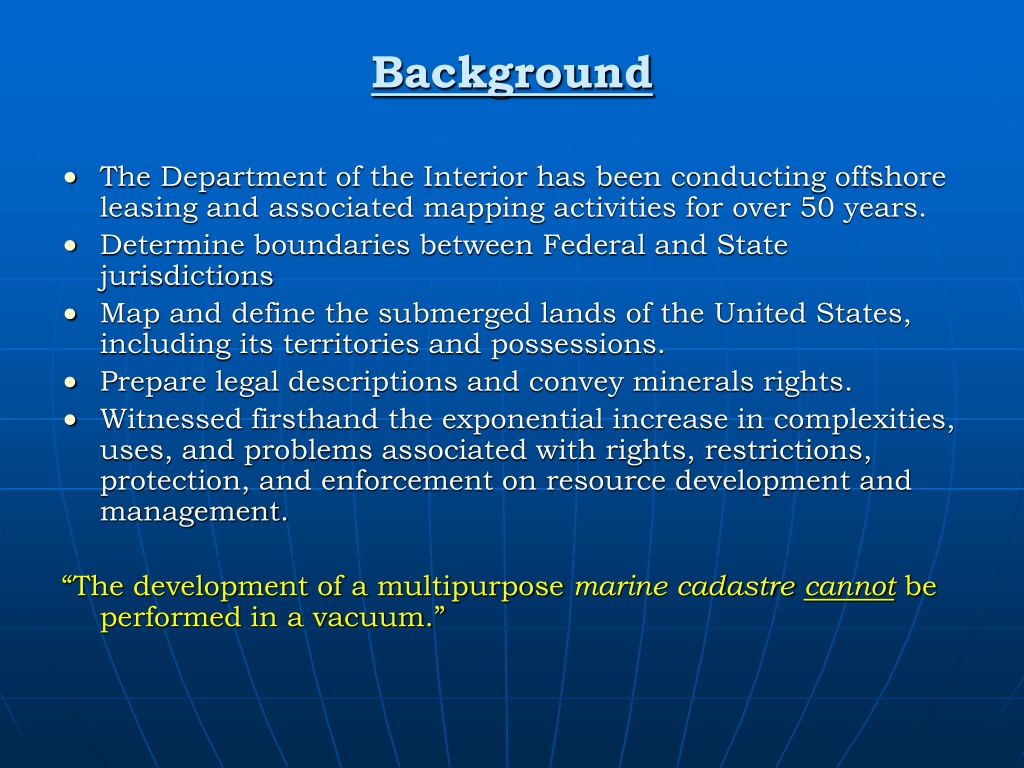 Background

• The Department of the Interior has been conducting offshore leasing and associated mapping activities for over 50 years.
• Determine boundaries between Federal and State jurisdictions
• Map and define the submerged lands of the United States, including its territories and possessions.
• Prepare legal descriptions and convey minerals rights.
• Witnessed firsthand the exponential increase in complexities, uses, and problems associated with rights, restrictions, protection, and enforcement on resource development and management.

“The development of a multipurpose marine cadastre cannot be performed in a vacuum.”